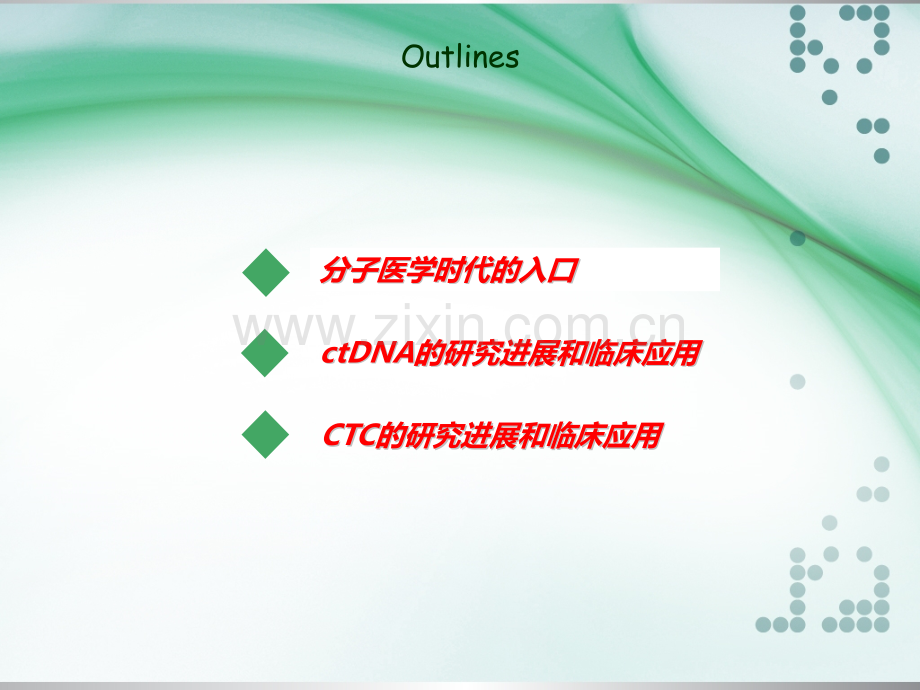 Outlines

分子医学时代的入口

www.zixin.com.cn

ctDNA的研究进展和临床应用

CTC的研究进展和临床应用